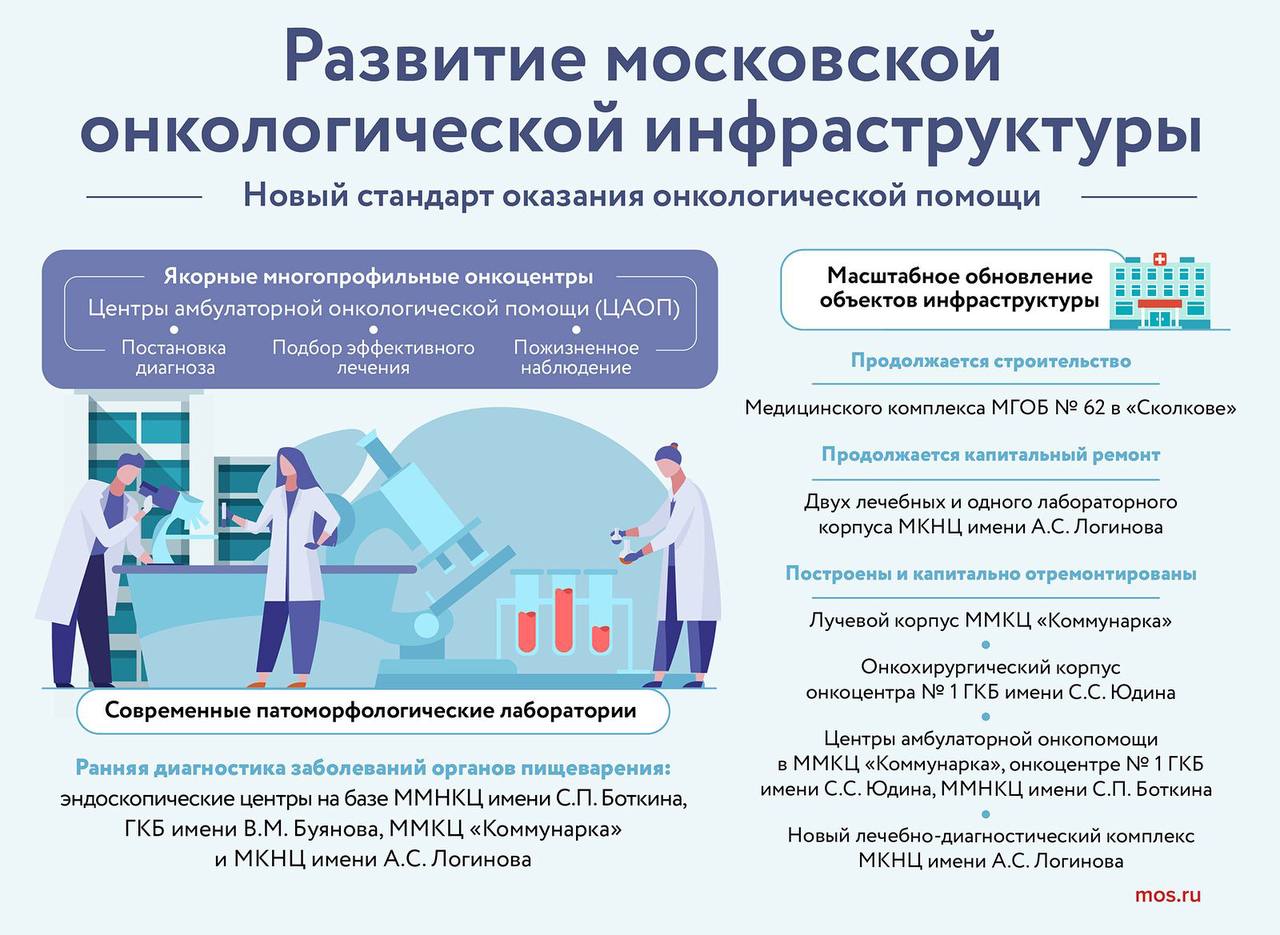 Развитие московской онкологической инфраструктуры

Новый стандарт оказания онкологической помощи

Якорные многопрофильные онкоцентры

Центры амбулаторной онкологической помощи (ЦАОП)

Постановка диагноза

Подбор эффективного лечения

Пожизненное наблюдение

Современные патоморфологические лаборатории

Ранняя диагностика заболеваний органов пищеварения: эндоскопические центры на базе ММНКЦ имени С.П. Боткина, ГКБ имени В.М. Буянова, ММКЦ «Коммунарка» и МКНЦ имени А.С. Логинова

Масштабное обновление объектов инфраструктуры

Продолжается строительство

Медицинского комплекса МГОБ № 62 в «Сколкове»

Продолжается капитальный ремонт

Двух лечебных и одного лабораторного корпуса МКНЦ имени А.С. Логинова

Построены и капитально отремонтированы

Лучевой корпус ММКЦ «Коммунарка»

Онкохирургический корпус онкоцентра № 1 ГКБ имени С.С. Юдина

Центры амбулаторной онкопомощи в ММКЦ «Коммунарка», онкоцентре № 1 ГКБ имени С.С. Юдина, ММНКЦ имени С.П. Боткина

Новый лечебно-диагностический комплекс МКНЦ имени А.С. Логинова

mos.ru